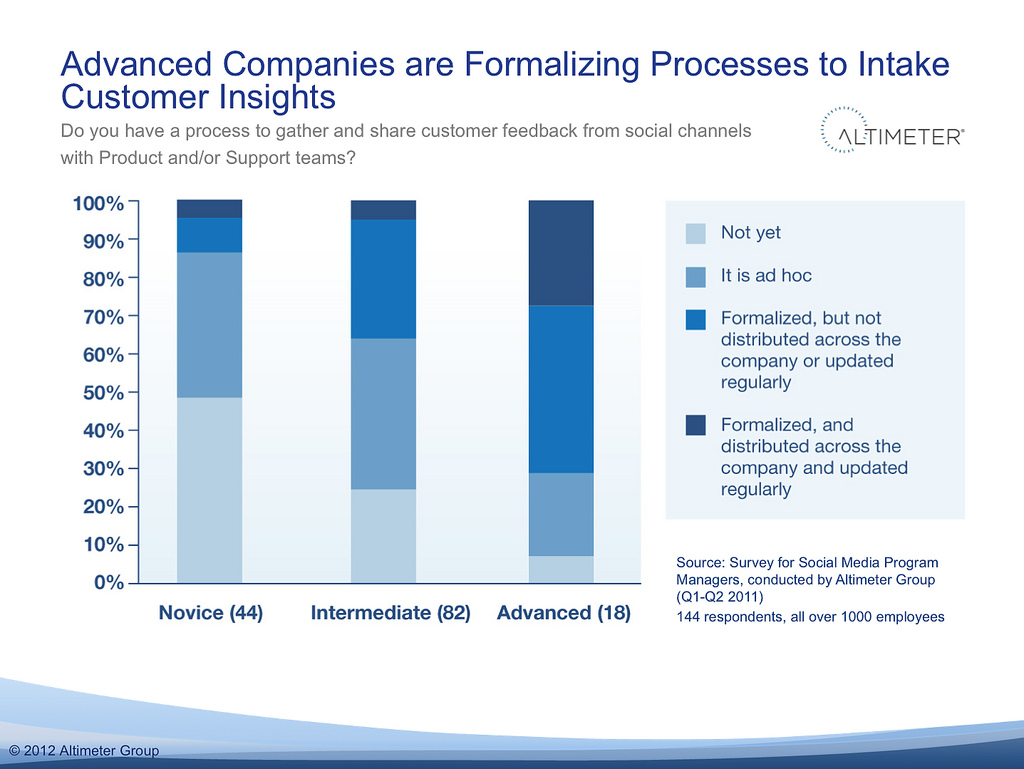 Advanced Companies are Formalizing Processes to Intake Customer Insights

Do you have a process to gather and share customer feedback from social channels with Product and/or Support teams?

ALTIMETER®

100%
90%
80%
70%
60%
50%
40%
30%
20%
10%
0%

Novice (44)
Intermediate (82)
Advanced (18)

Not yet

It is ad hoc

Formalized, but not distributed across the company or updated regularly

Formalized, and distributed across the company and updated regularly

Source: Survey for Social Media Program Managers, conducted by Altimeter Group (Q1-Q2 2011)

144 respondents, all over 1000 employees

© 2012 Altimeter Group